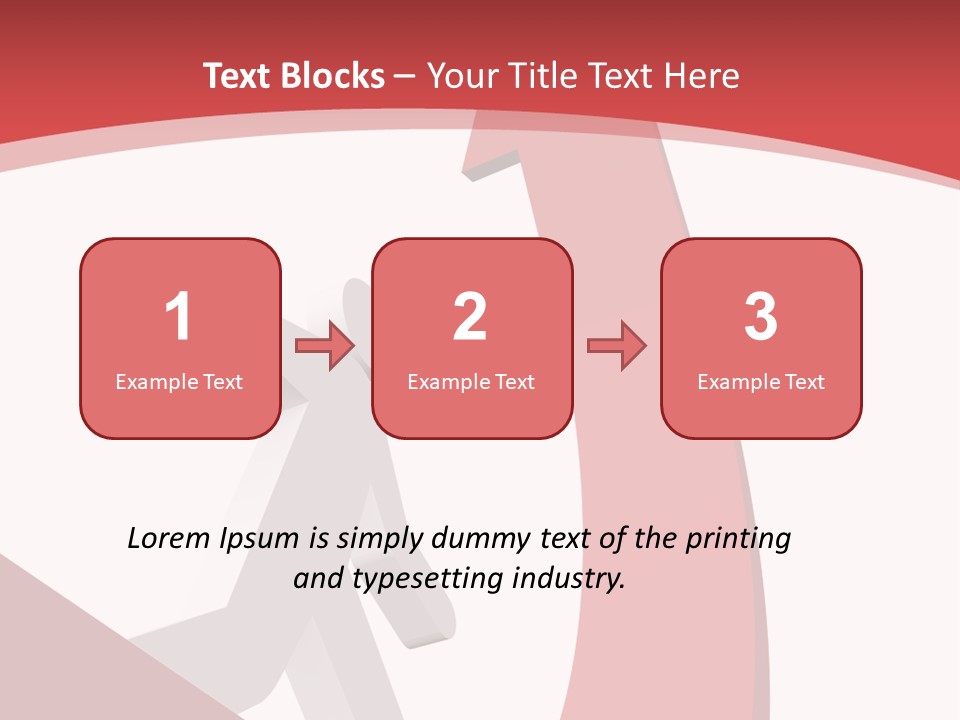 Text Blocks – Your Title Text Here

1
Example Text

2
Example Text

3
Example Text

Lorem Ipsum is simply dummy text of the printing and typesetting industry.